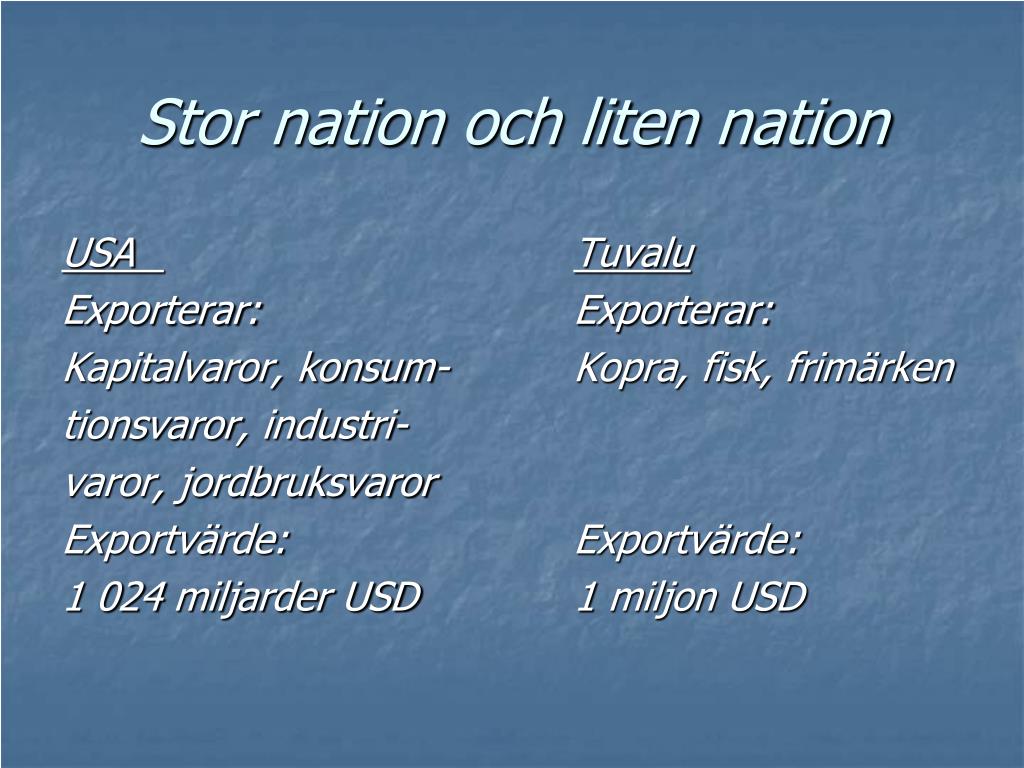 Stor nation och liten nation

USA
Exporterar:
Kapitalvaror, konsumtionsvaror, industrivaror, jordbruksvaror
Exportvärde:
1 024 miljarder USD

Tuvalu
Exporterar:
Kopra, fisk, frimärken
Exportvärde:
1 miljon USD